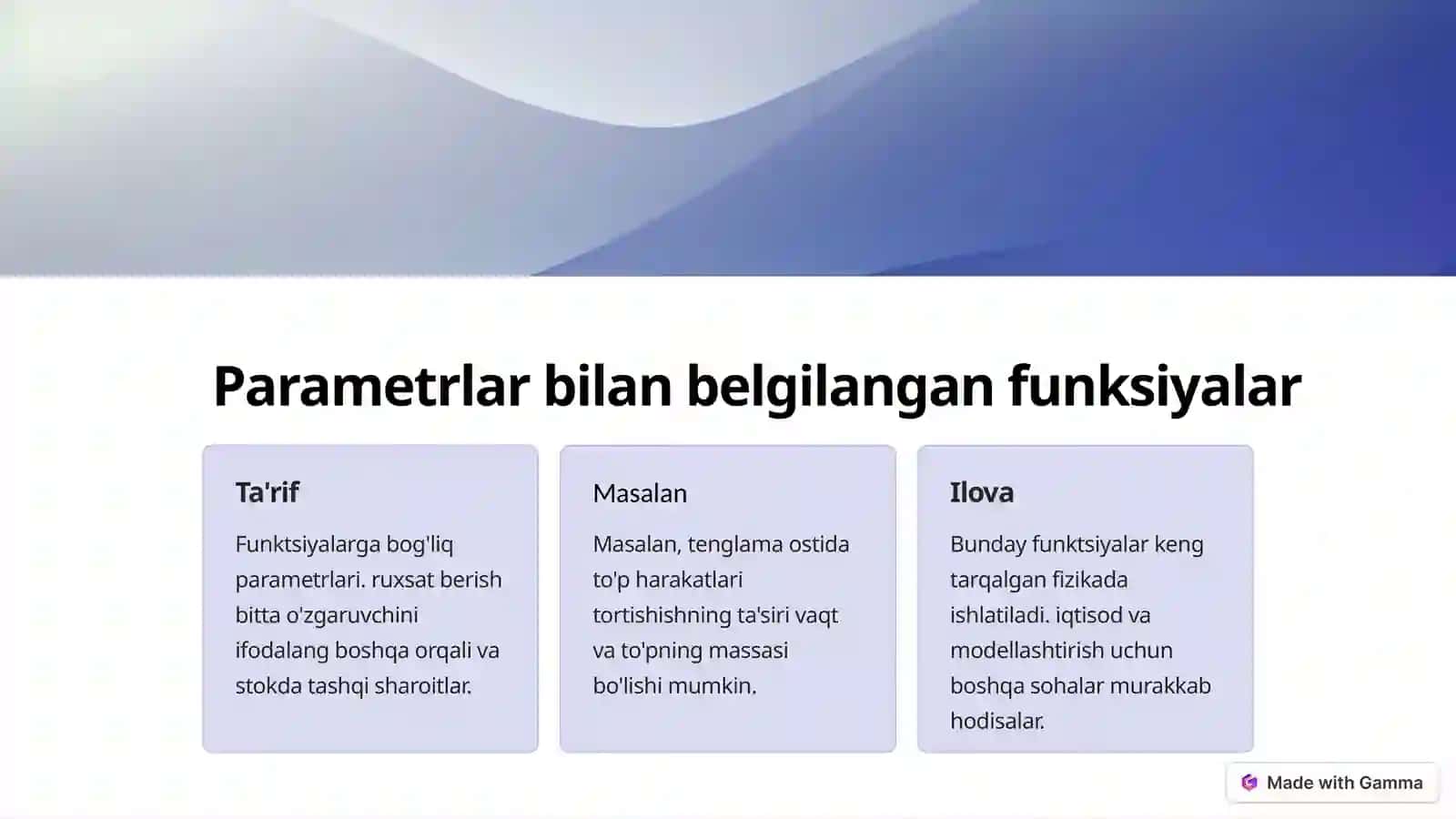 Parametrlar bilan belgilangan funksiyalar

Ta'rif

Funktsiyalarga bog'liq parametrlari. ruxsat berish bitta o'zgaruvchini ifodalang boshqa orqali va stokda tashqi sharoitlar.

Masalan

Masalan, tenglama ostida to'p harakatlari tortishishning ta'siri vaqt va to'pning massasi bo'lishi mumkin.

Ilova

Bunday funktsiyalar keng tarqalgan fizikada ishlatiladi. iqtisod va modellashtirish uchun boshqa sohalar murakkab hodisalar.

Made with Gamma